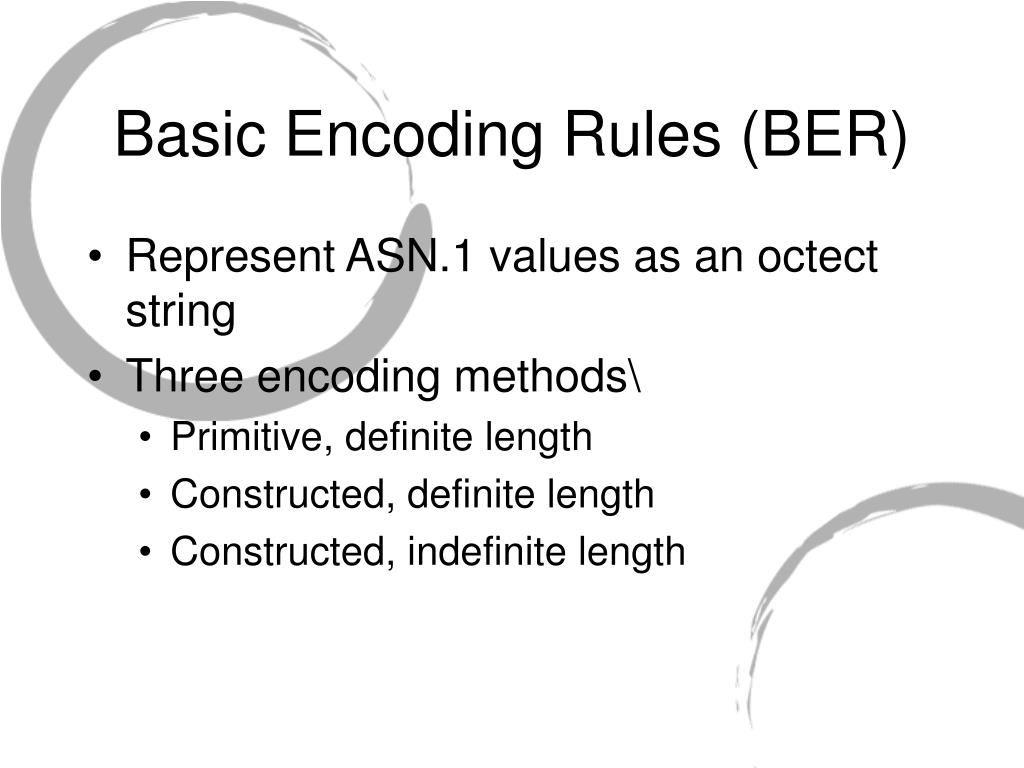 Basic Encoding Rules (BER)

• Represent ASN.1 values as an octect string
• Three encoding methods\
  • Primitive, definite length
  • Constructed, definite length
  • Constructed, indefinite length